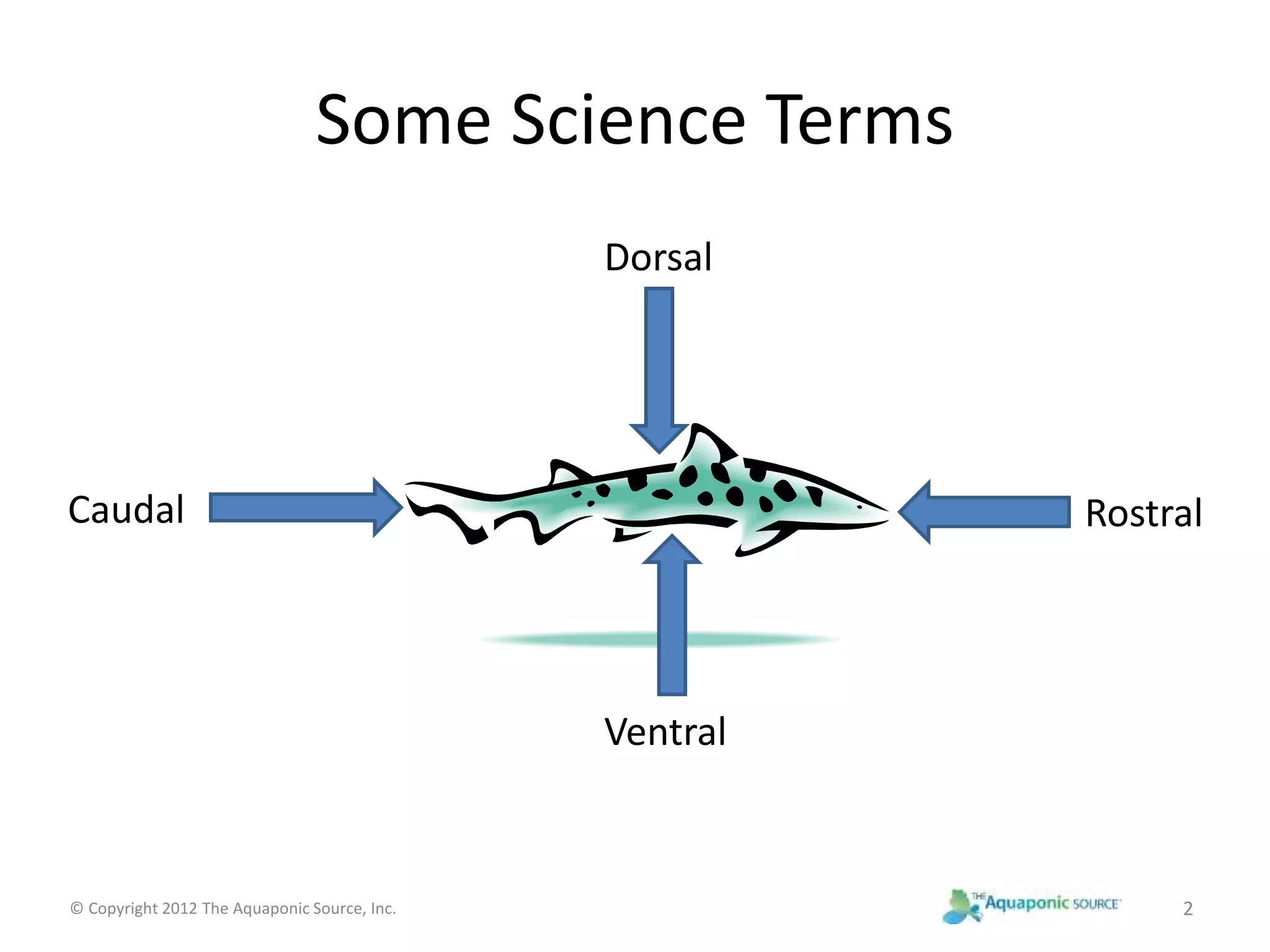 Some Science Terms

Dorsal

Caudal

Rostral

Ventral

© Copyright 2012 The Aquaponic Source, Inc.

THE Aquaponic SOURCE

2